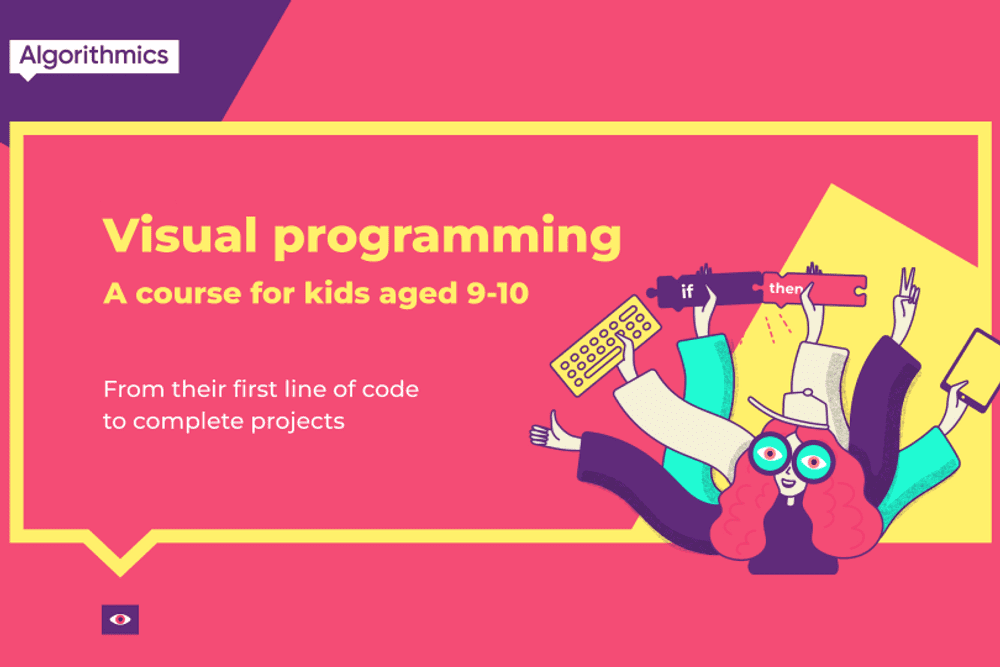 Algorithmics

Visual programming
A course for kids aged 9-10

From their first line of code to complete projects

if
then